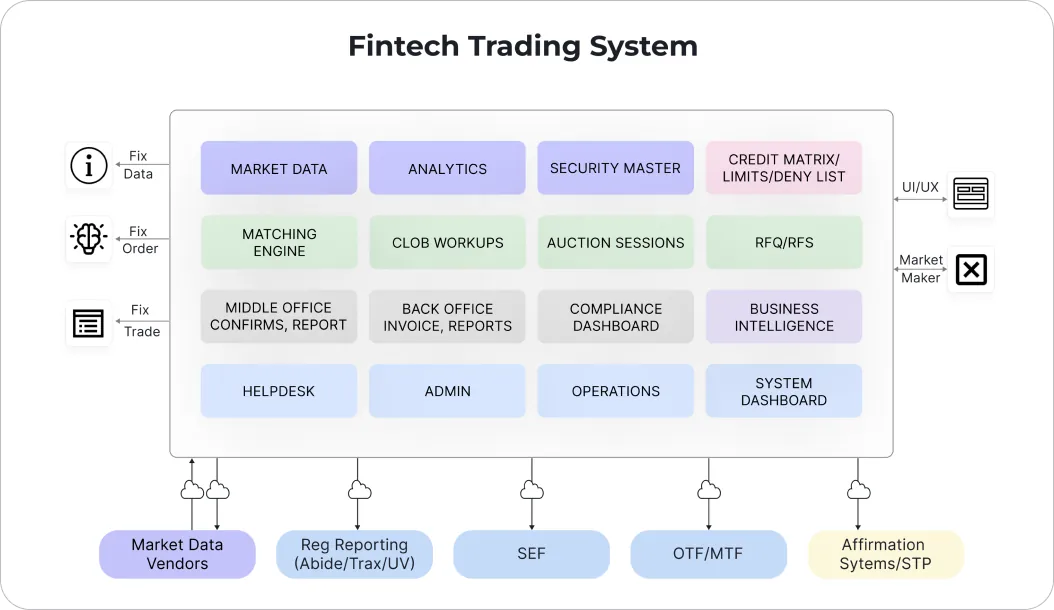 Fintech Trading System

Fix Data

Fix Order

Fix Trade

MARKET DATA

ANALYTICS

SECURITY MASTER

CREDIT MATRIX/ LIMITS/DENY LIST

MATCHING ENGINE

CLOB WORKUPS

AUCTION SESSIONS

RFQ/RFS

MIDDLE OFFICE CONFIRMS, REPORT

BACK OFFICE INVOICE, REPORTS

COMPLIANCE DASHBOARD

BUSINESS INTELLIGENCE

HELPDESK

ADMIN

OPERATIONS

SYSTEM DASHBOARD

UI/UX

Market Maker

Market Data Vendors

Reg Reporting (Abide/Trax/UV)

SEF

OTF/MTF

Affirmation Sytems/STP